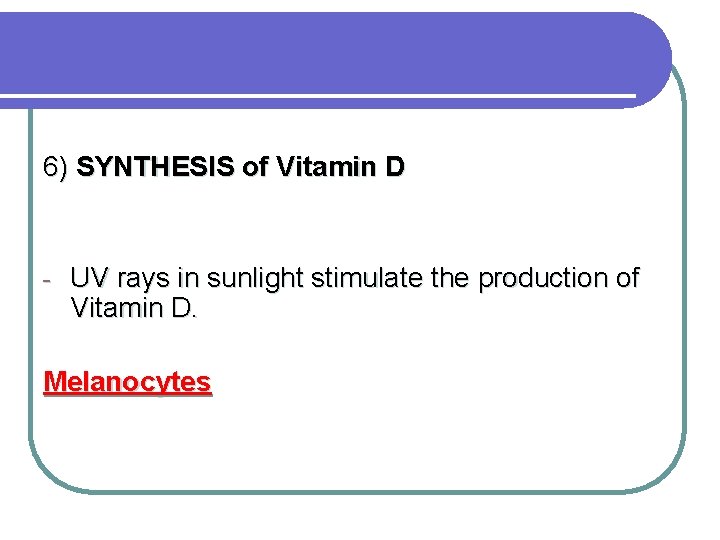 6) SYNTHESIS of Vitamin D

- UV rays in sunlight stimulate the production of Vitamin D.

Melanocytes